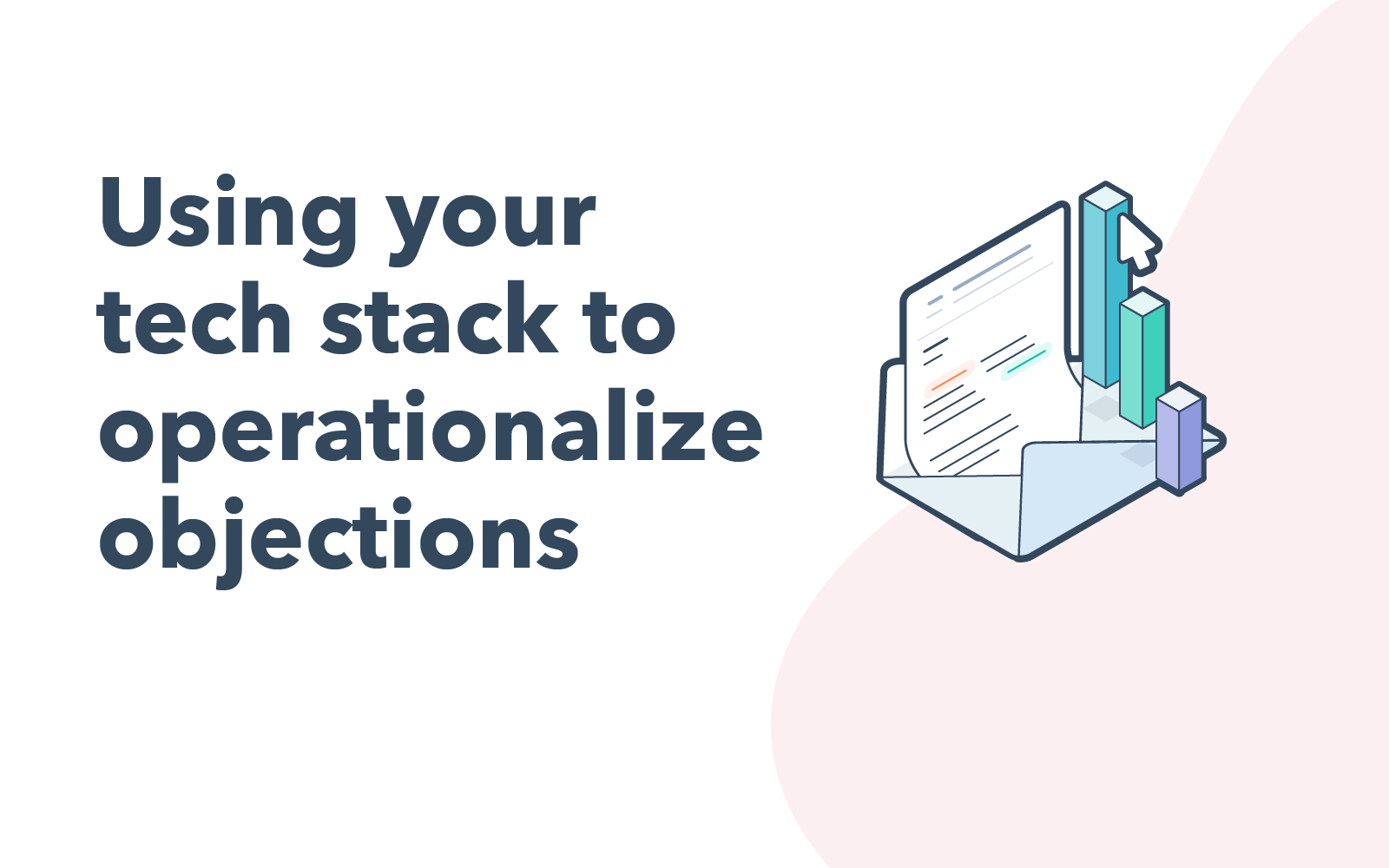 Using your tech stack to operationalize objections